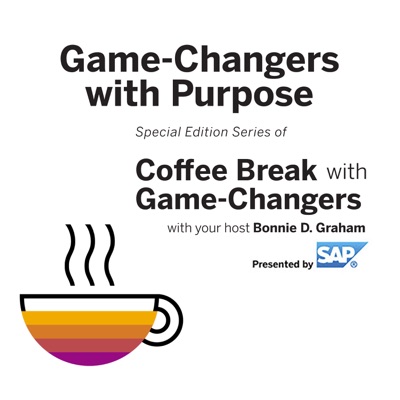 Game-Changers with Purpose

Special Edition Series of

Coffee Break with Game-Changers

with your host Bonnie D. Graham

Presented by SAP